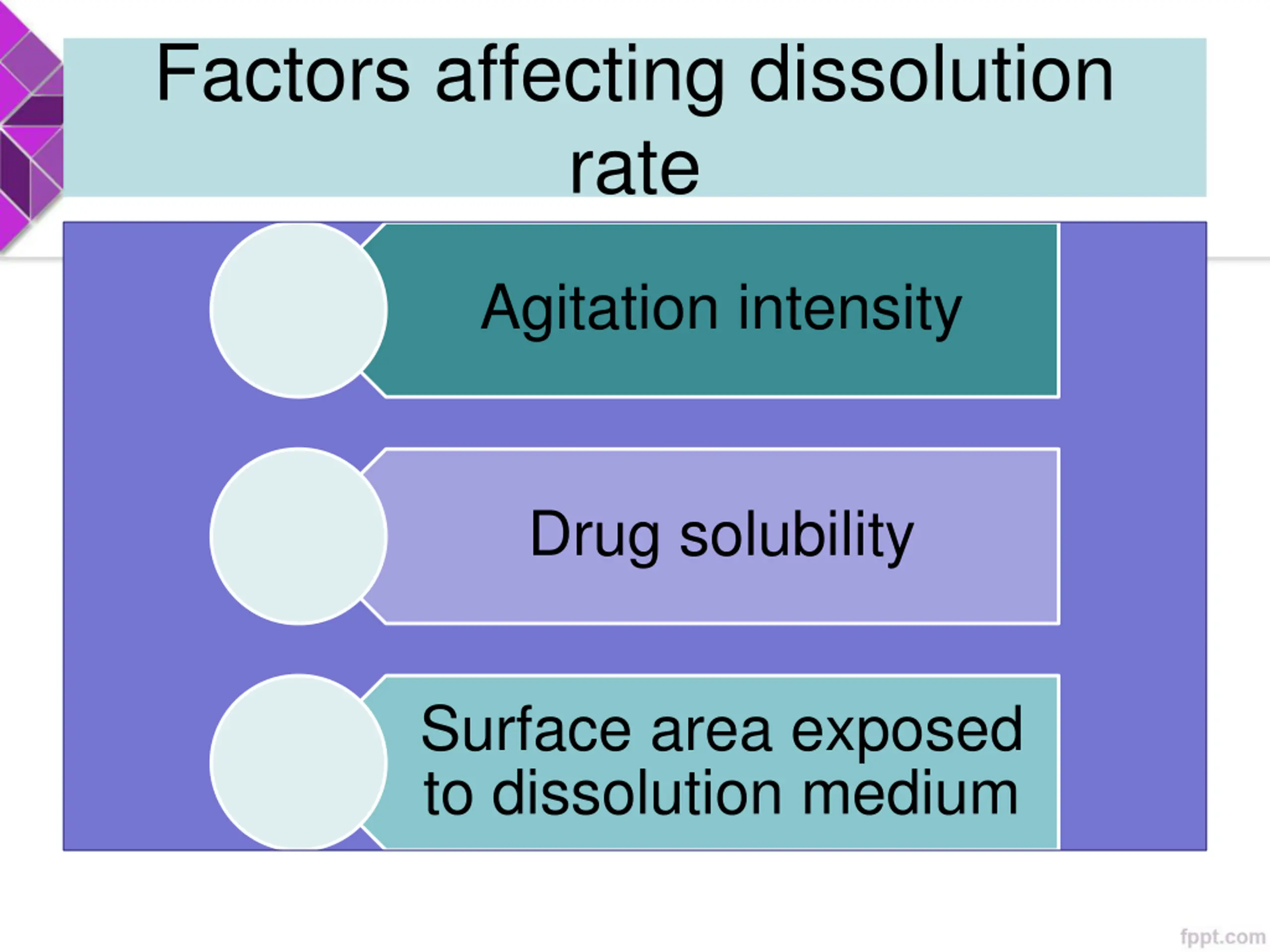 Factors affecting dissolution rate

Agitation intensity

Drug solubility

Surface area exposed to dissolution medium

fppt.com